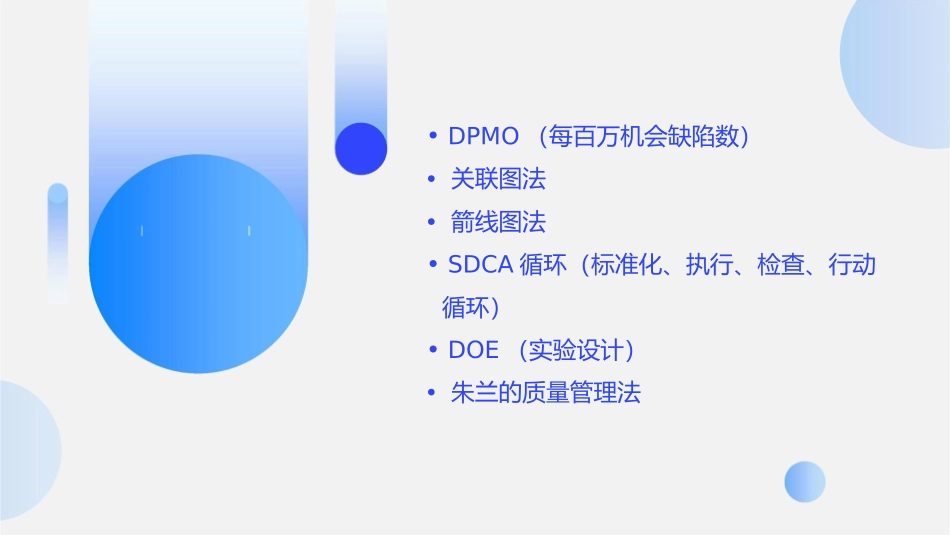 • DPMO （每百万机会缺陷数）
• 关联图法
• 箭线图法
• SDCA 循环（标准化、执行、检查、行动循环）
• DOE （实验设计）
• 朱兰的质量管理法